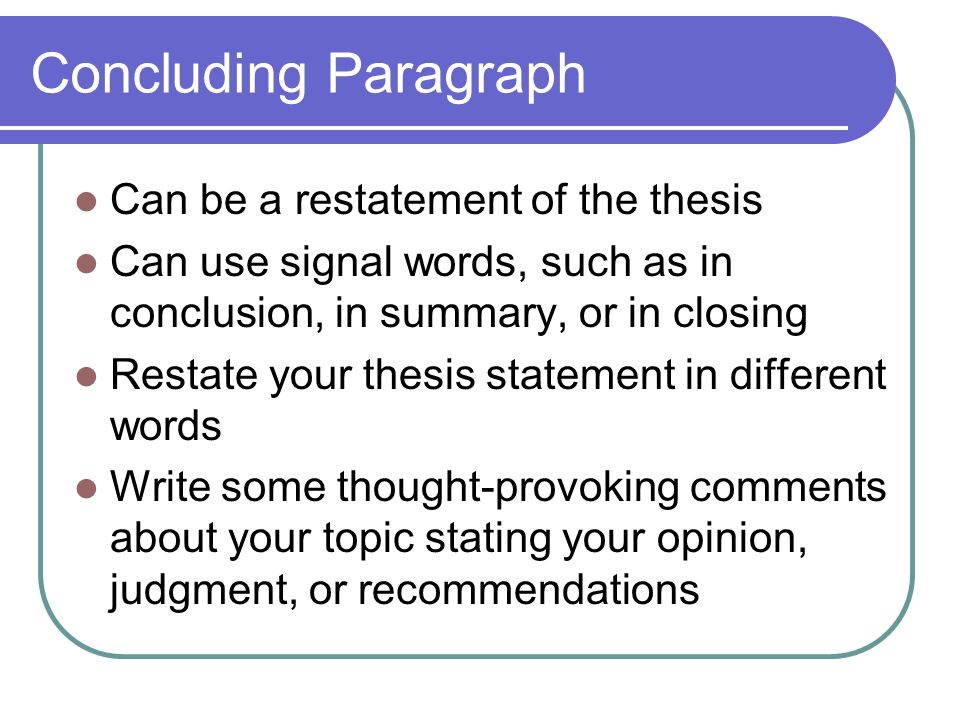 Concluding Paragraph

- Can be a restatement of the thesis
- Can use signal words, such as in conclusion, in summary, or in closing
- Restate your thesis statement in different words
- Write some thought-provoking comments about your topic stating your opinion, judgment, or recommendations